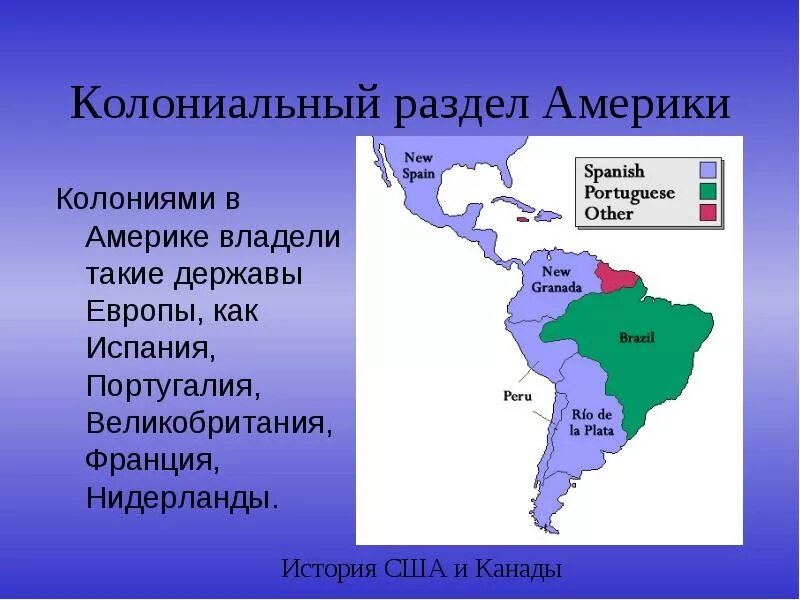 Колониальный раздел Америки

Колониями в Америке владели такие державы Европы, как Испания, Португалия, Великобритания, Франция, Нидерланды.

New Spain

Spanish
Portuguese
Other

New Granada

Brazil

Peru

Río de la Plata

История США и Канады